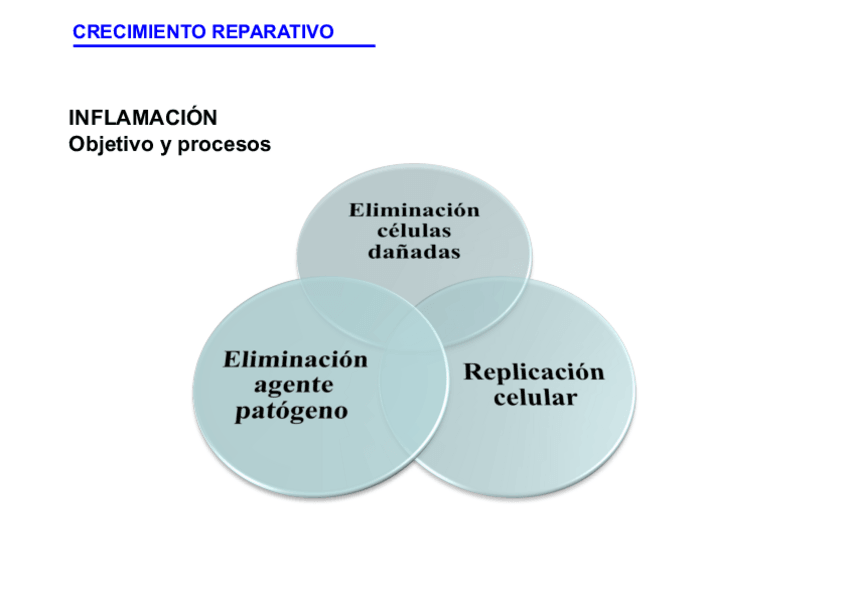 CRECIMIENTO REPARATIVO

INFLAMACIÓN
Objetivo y procesos

Eliminación células dañadas

Eliminación agente patógeno

Replicación celular